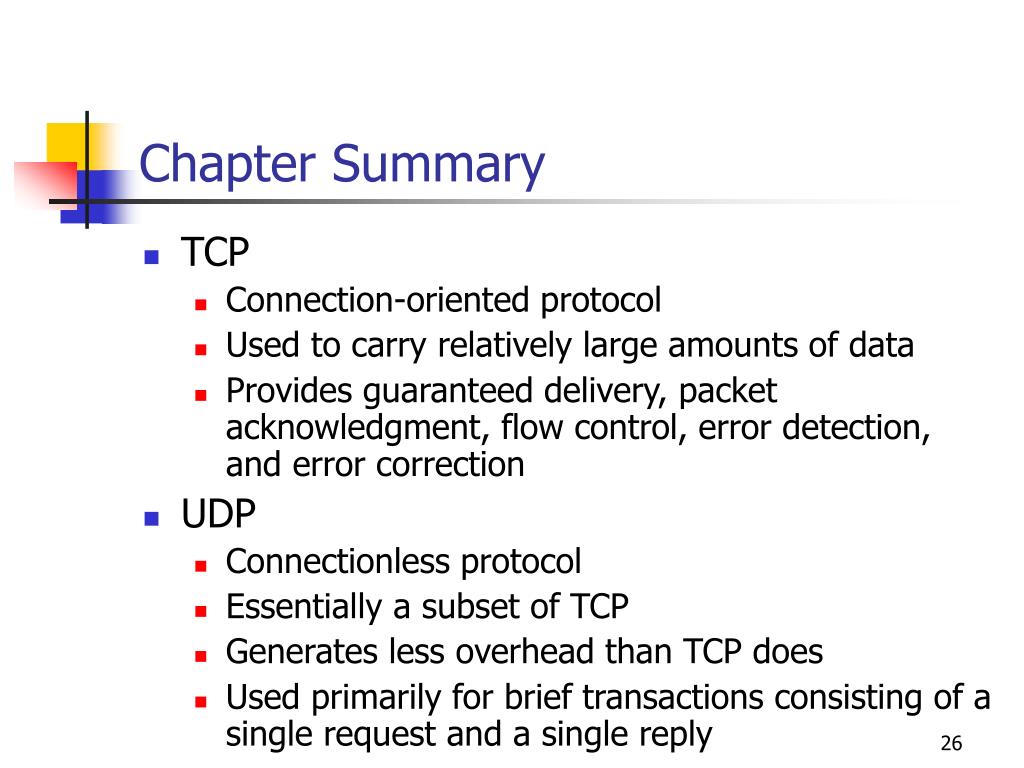 Chapter Summary

- TCP
  - Connection-oriented protocol
  - Used to carry relatively large amounts of data
  - Provides guaranteed delivery, packet acknowledgment, flow control, error detection, and error correction
- UDP
  - Connectionless protocol
  - Essentially a subset of TCP
  - Generates less overhead than TCP does
  - Used primarily for brief transactions consisting of a single request and a single reply

26